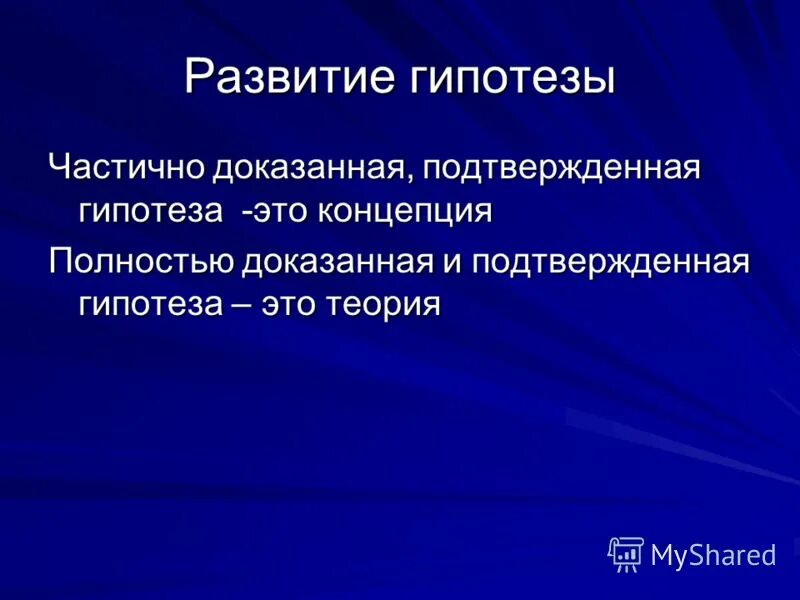 Развитие гипотезы

Частично доказанная, подтвержденная гипотеза -это концепция

Полностью доказанная и подтвержденная гипотеза – это теория

MyShared